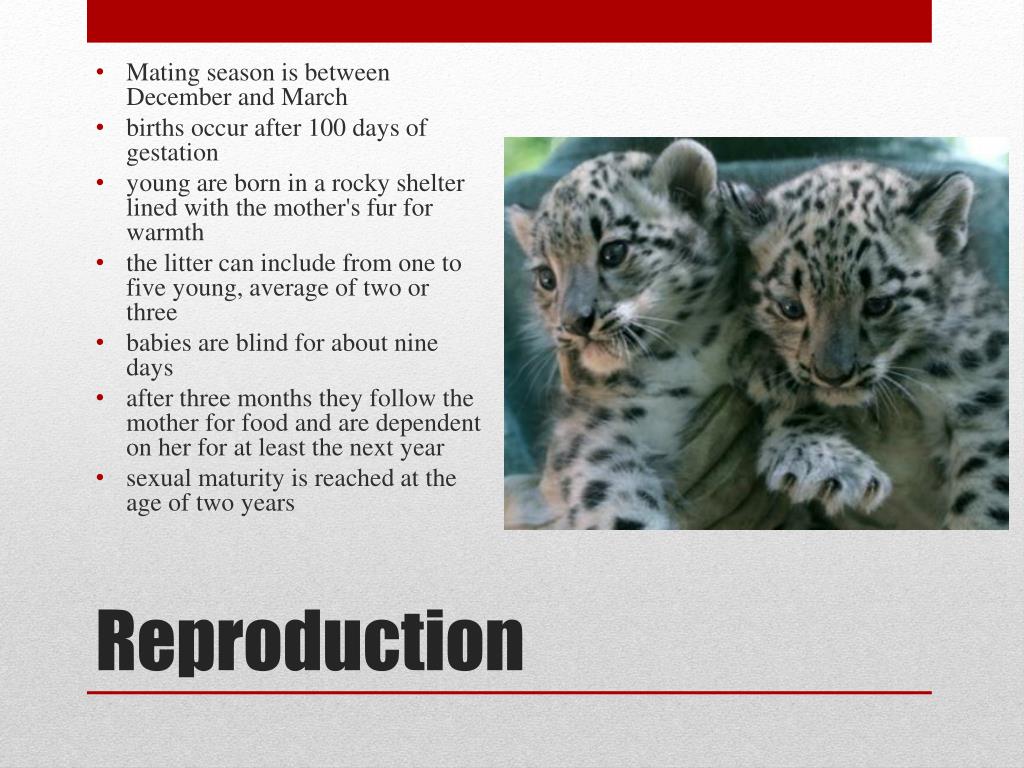 • Mating season is between December and March
• births occur after 100 days of gestation
• young are born in a rocky shelter lined with the mother's fur for warmth
• the litter can include from one to five young, average of two or three
• babies are blind for about nine days
• after three months they follow the mother for food and are dependent on her for at least the next year
• sexual maturity is reached at the age of two years

Reproduction